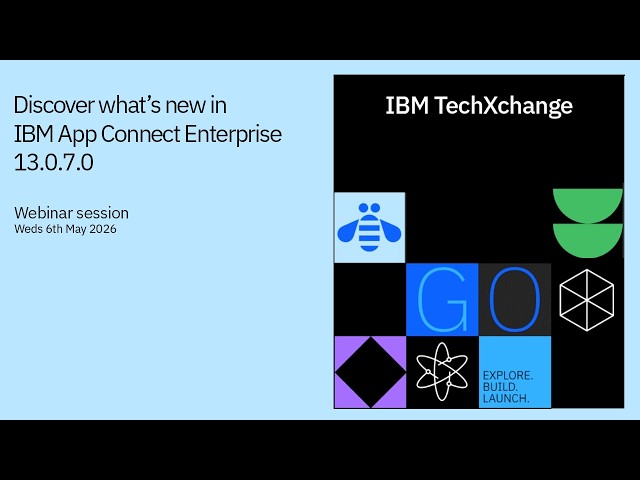 Discover what's new in IBM App Connect Enterprise 13.0.7.0

Webinar session
Weds 6th May 2026

IBM TechXchange

GO

EXPLORE.
BUILD.
LAUNCH.